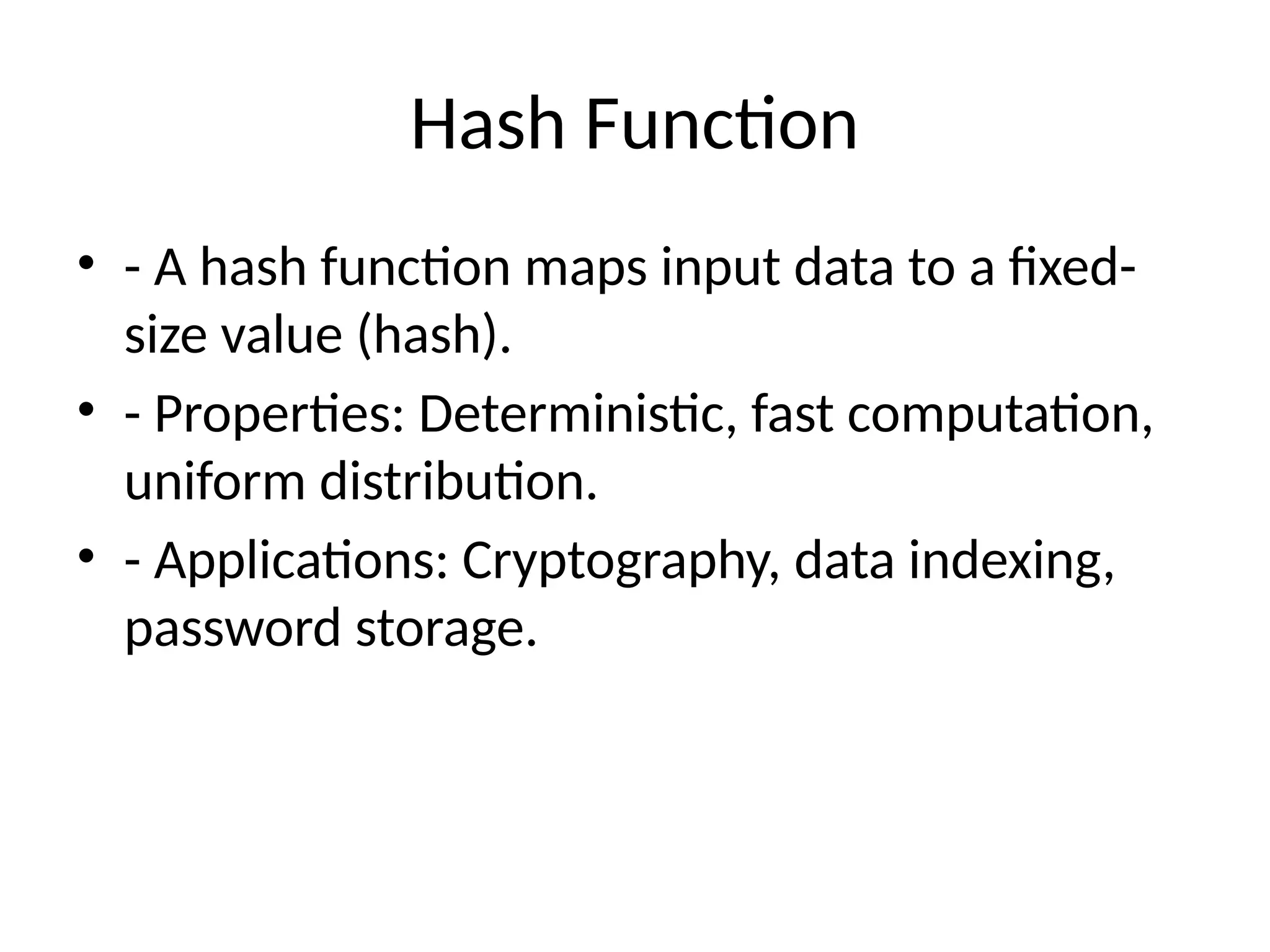 Hash Function

• - A hash function maps input data to a fixed-size value (hash).
• - Properties: Deterministic, fast computation, uniform distribution.
• - Applications: Cryptography, data indexing, password storage.